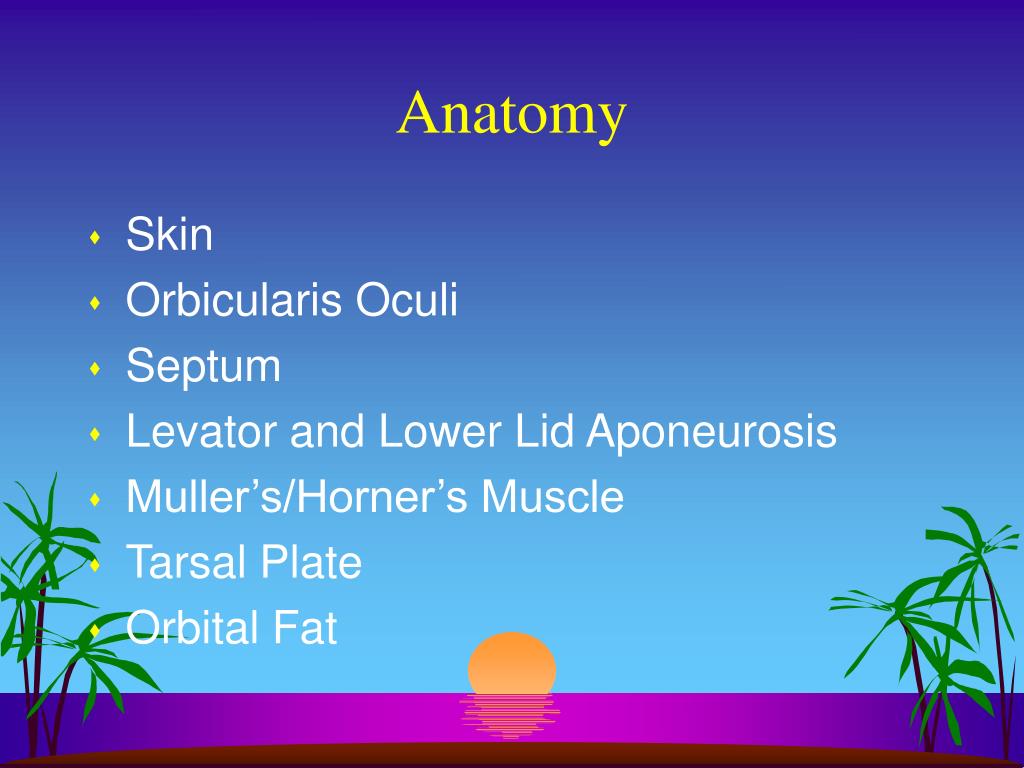 Anatomy

- Skin
- Orbicularis Oculi
- Septum
- Levator and Lower Lid Aponeurosis
- Muller’s/Horner’s Muscle
- Tarsal Plate
- Orbital Fat